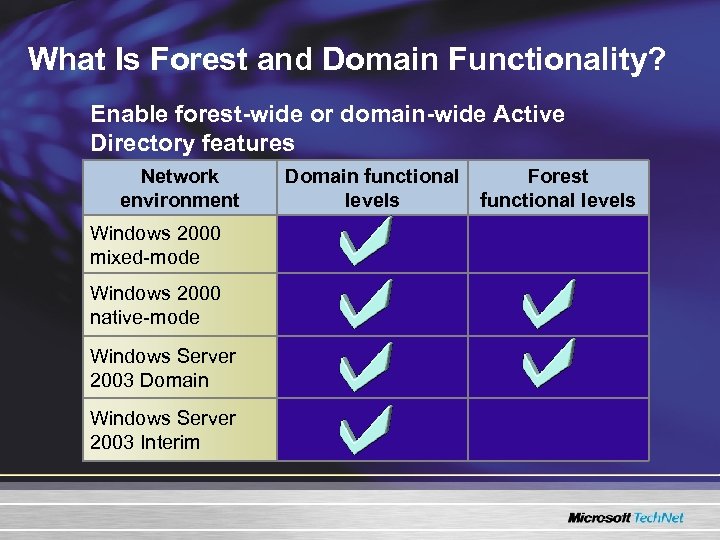 What Is Forest and Domain Functionality?

Enable forest-wide or domain-wide Active Directory features

| Network environment | Domain functional levels | Forest functional levels |
|---|---|---|
| Windows 2000 mixed-mode | ✓ | |
| Windows 2000 native-mode | ✓ | ✓ |
| Windows Server 2003 Domain | ✓ | ✓ |
| Windows Server 2003 Interim | ✓ | |

Microsoft TechNet